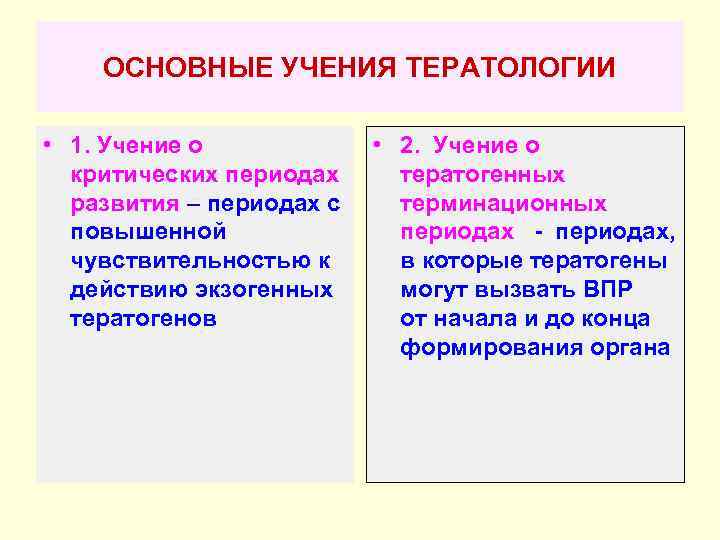 ОСНОВНЫЕ УЧЕНИЯ ТЕРАТОЛОГИИ

• 1. Учение о критических периодах развития – периодах с повышенной чувствительностью к действию экзогенных тератогенов

• 2. Учение о тератогенных терминационных периодах - периодах, в которые тератогены могут вызвать ВПР от начала и до конца формирования органа